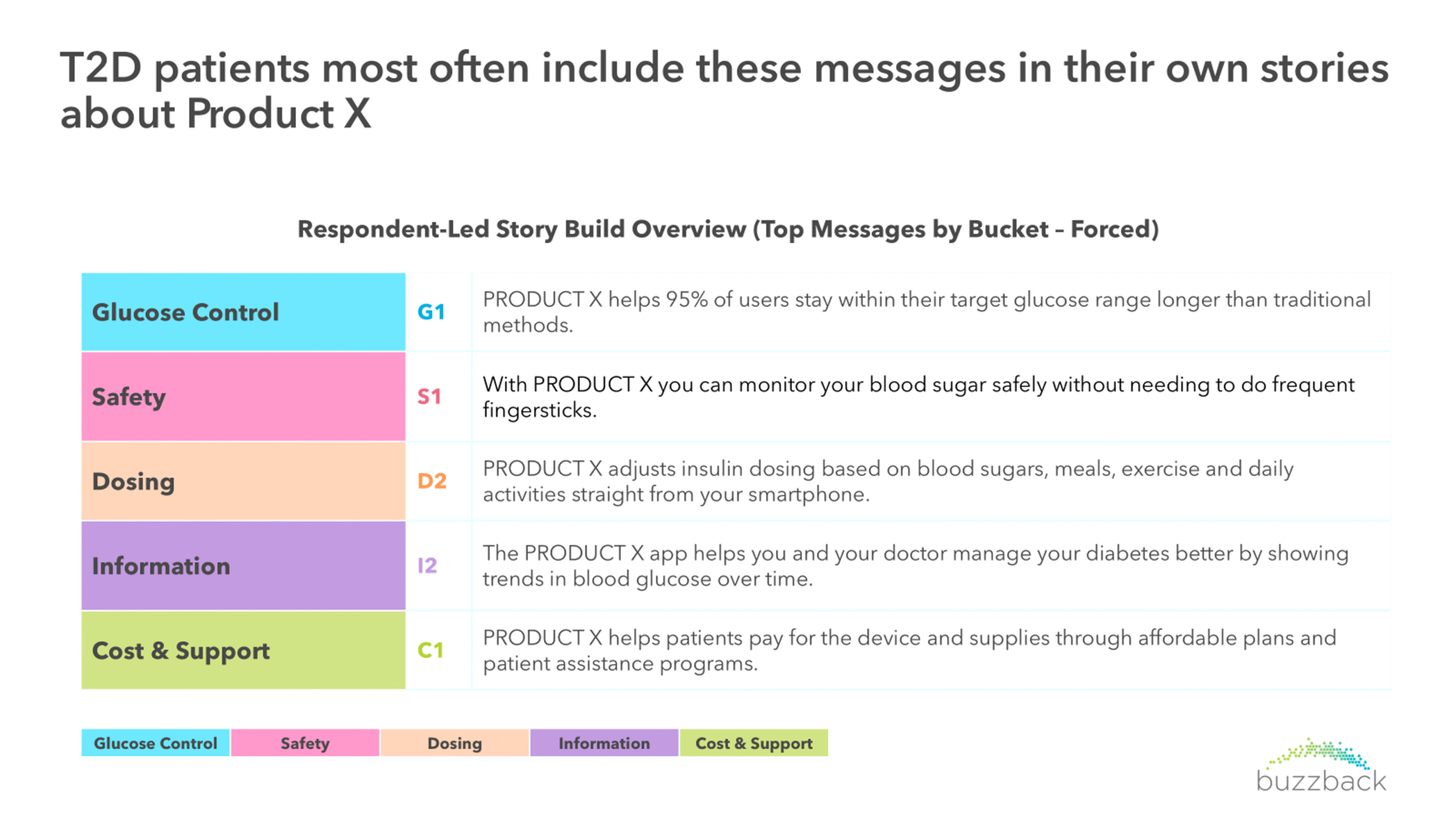 T2D patients most often include these messages in their own stories about Product X

Respondent-Led Story Build Overview (Top Messages by Bucket – Forced)

| | | |
|---|---|---|
| Glucose Control | G1 | PRODUCT X helps 95% of users stay within their target glucose range longer than traditional methods. |
| Safety | S1 | With PRODUCT X you can monitor your blood sugar safely without needing to do frequent fingersticks. |
| Dosing | D2 | PRODUCT X adjusts insulin dosing based on blood sugars, meals, exercise and daily activities straight from your smartphone. |
| Information | I2 | The PRODUCT X app helps you and your doctor manage your diabetes better by showing trends in blood glucose over time. |
| Cost & Support | C1 | PRODUCT X helps patients pay for the device and supplies through affordable plans and patient assistance programs. |

Glucose Control Safety Dosing Information Cost & Support

buzzback